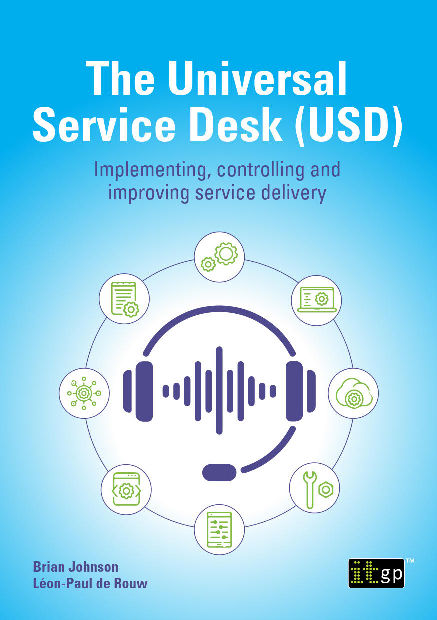 The Universal Service Desk (USD)

Implementing, controlling and improving service delivery

Brian Johnson
Léon-Paul de Rouw

itgp™